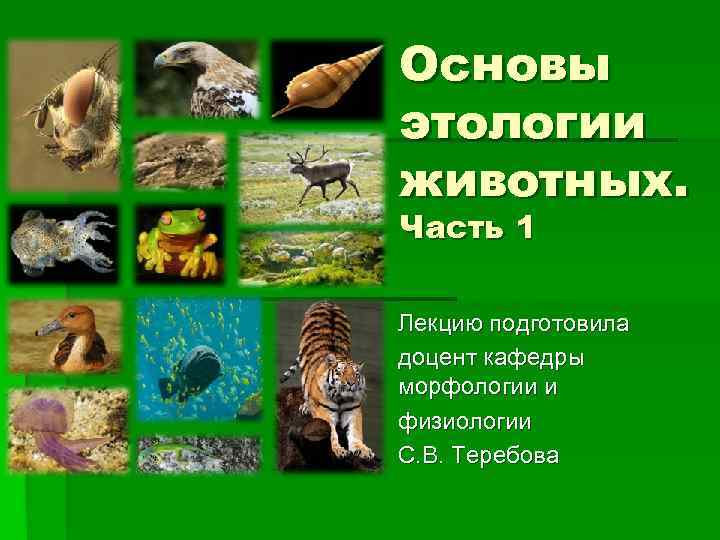 Основы этологии животных. Часть 1

Лекцию подготовила доцент кафедры морфологии и физиологии С.В. Теребова